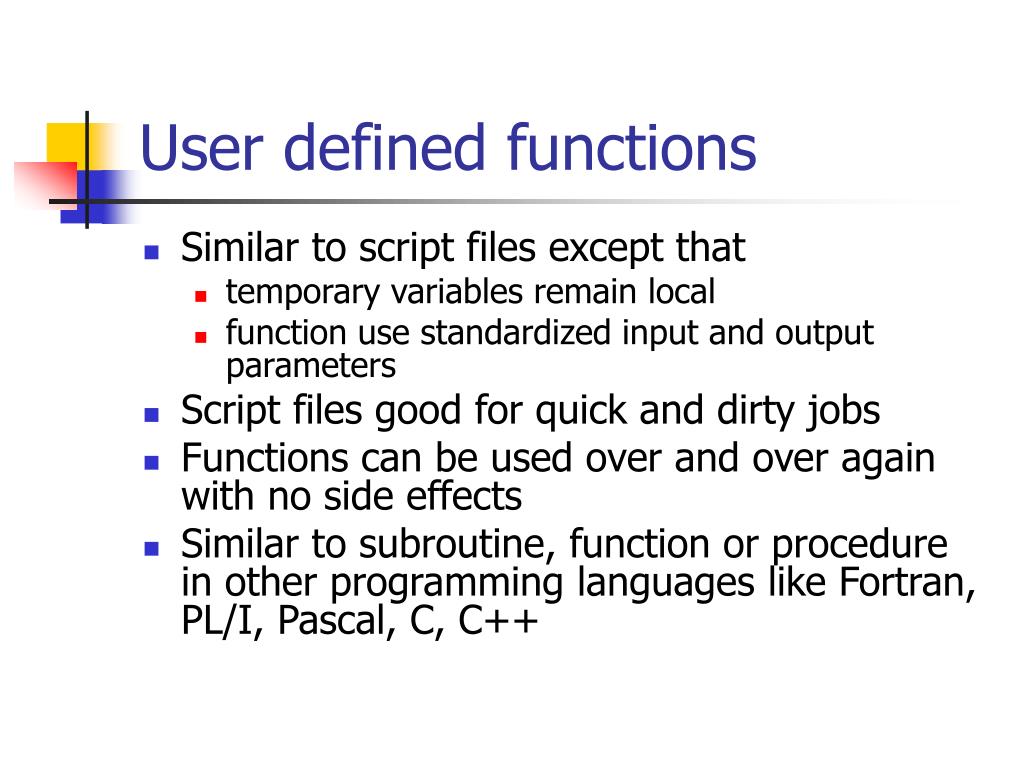 User defined functions

- Similar to script files except that
  - temporary variables remain local
  - function use standardized input and output parameters
- Script files good for quick and dirty jobs
- Functions can be used over and over again with no side effects
- Similar to subroutine, function or procedure in other programming languages like Fortran, PL/I, Pascal, C, C++